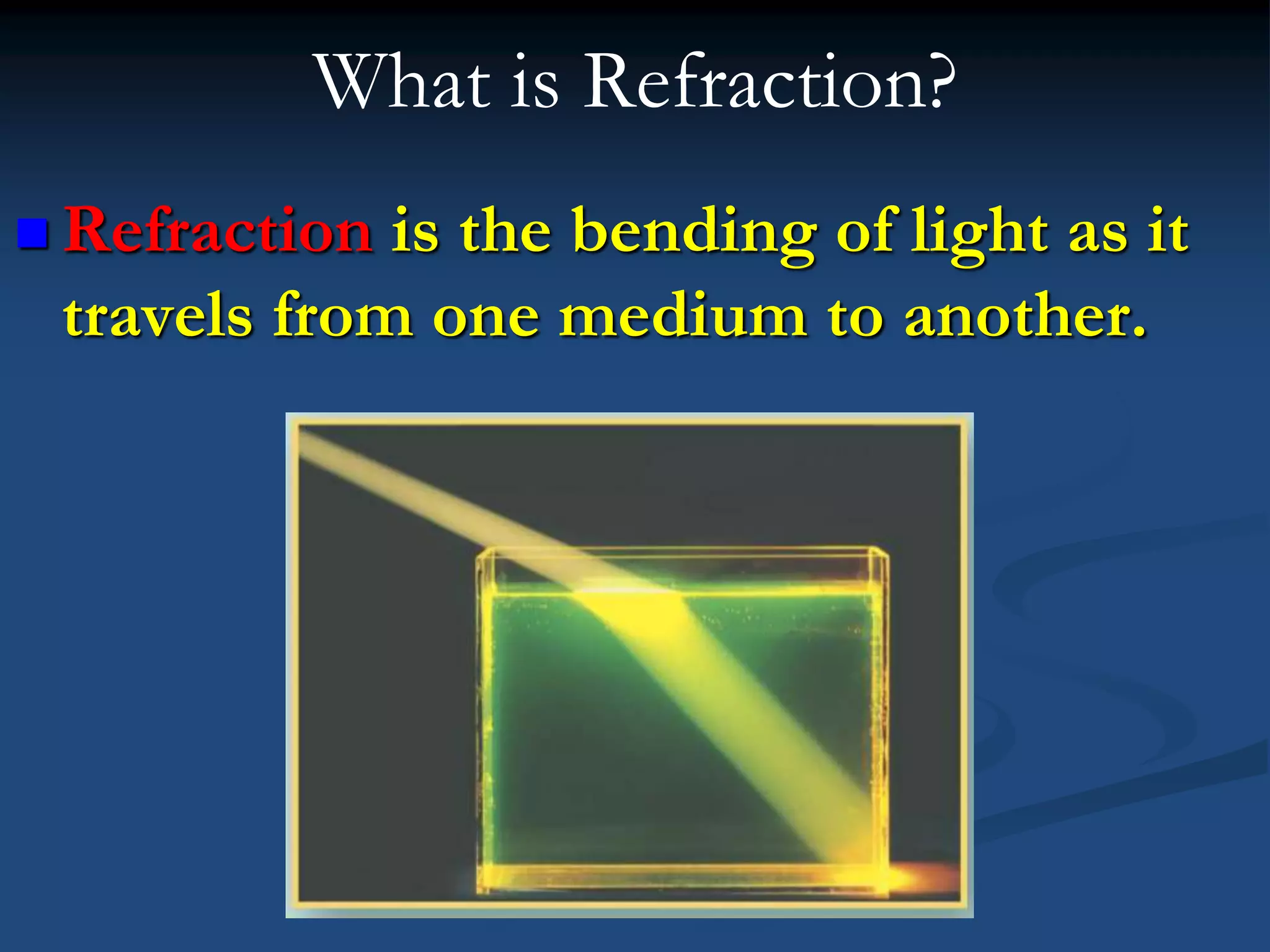 What is Refraction?

Refraction is the bending of light as it travels from one medium to another.